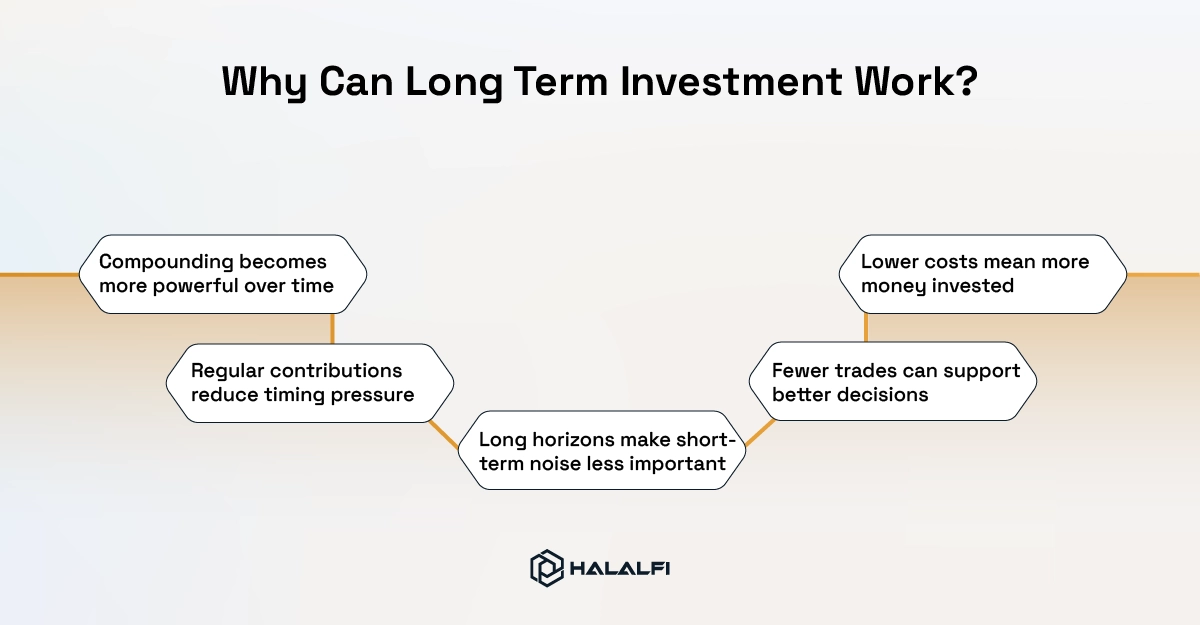 Why Can Long Term Investment Work?

Compounding becomes more powerful over time

Regular contributions reduce timing pressure

Long horizons make short-term noise less important

Fewer trades can support better decisions

Lower costs mean more money invested

HALALFI